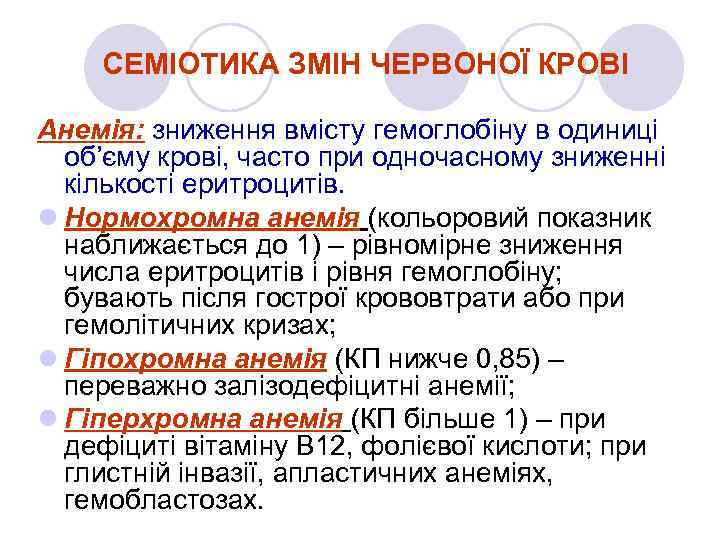 СЕМІОТИКА ЗМІН ЧЕРВОНОЇ КРОВІ

Анемія: зниження вмісту гемоглобіну в одиниці об'єму крові, часто при одночасному зниженні кількості еритроцитів.

Нормохромна анемія (кольоровий показник наближається до 1) – рівномірне зниження числа еритроцитів і рівня гемоглобіну; бувають після гострої крововтрати або при гемолітичних кризах;

Гіпохромна анемія (КП нижче 0,85) – переважно залізодефіцитні анемії;

Гіперхромна анемія (КП більше 1) – при дефіциті вітаміну В12, фолієвої кислоти; при глистній інвазії, апластичних анеміях, гемобластозах.